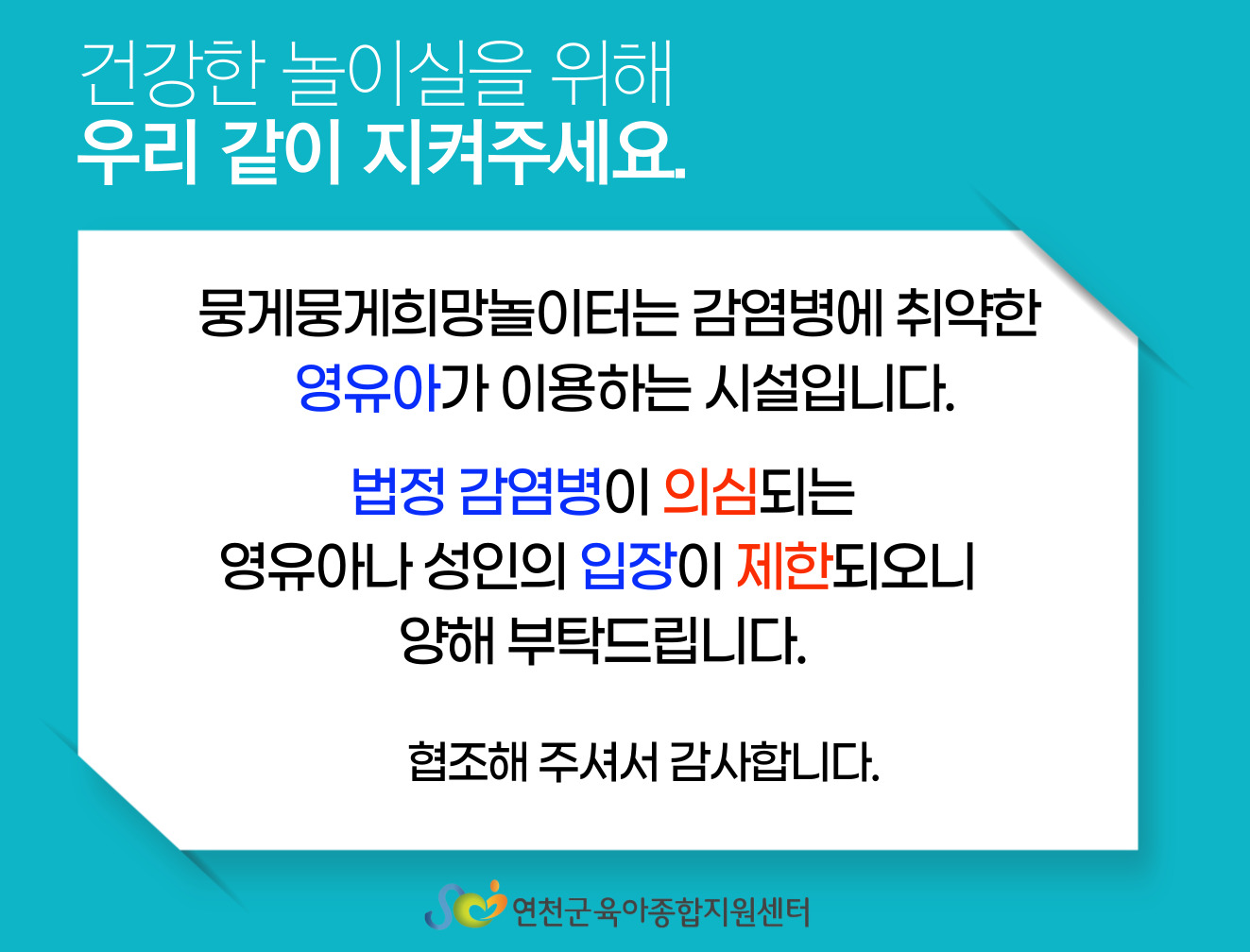 건강한 놀이실을 위해
우리 같이 지켜주세요.

뭉게뭉게희망놀이터는 감염병에 취약한 영유아가 이용하는 시설입니다.

법정 감염병이 의심되는 영유아나 성인의 입장이 제한되오니 양해 부탁드립니다.

협조해 주셔서 감사합니다.

연천군육아종합지원센터